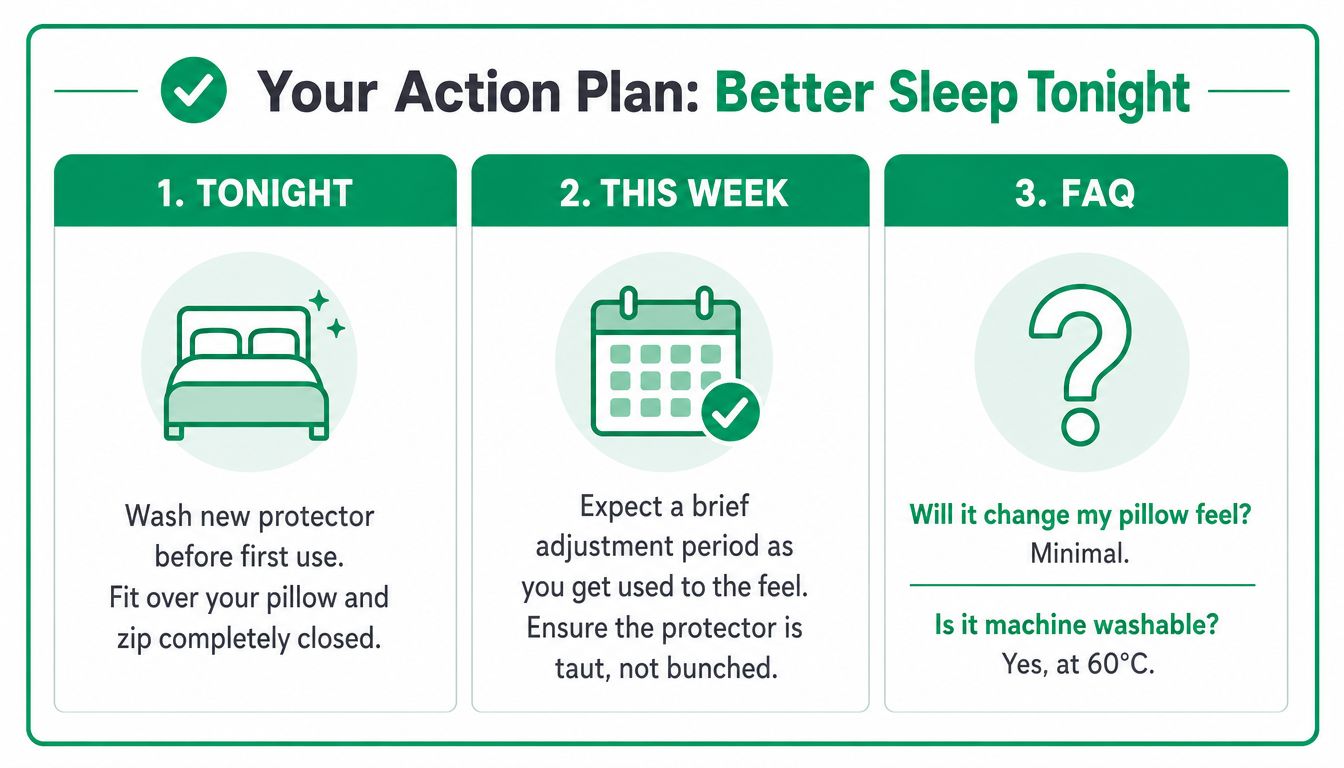 Your Action Plan: Better Sleep Tonight

1. TONIGHT

Wash new protector before first use.
Fit over your pillow and zip completely closed.

2. THIS WEEK

Expect a brief adjustment period as you get used to the feel.
Ensure the protector is taut, not bunched.

3. FAQ

Will it change my pillow feel?
Minimal.

Is it machine washable?
Yes, at 60°C.